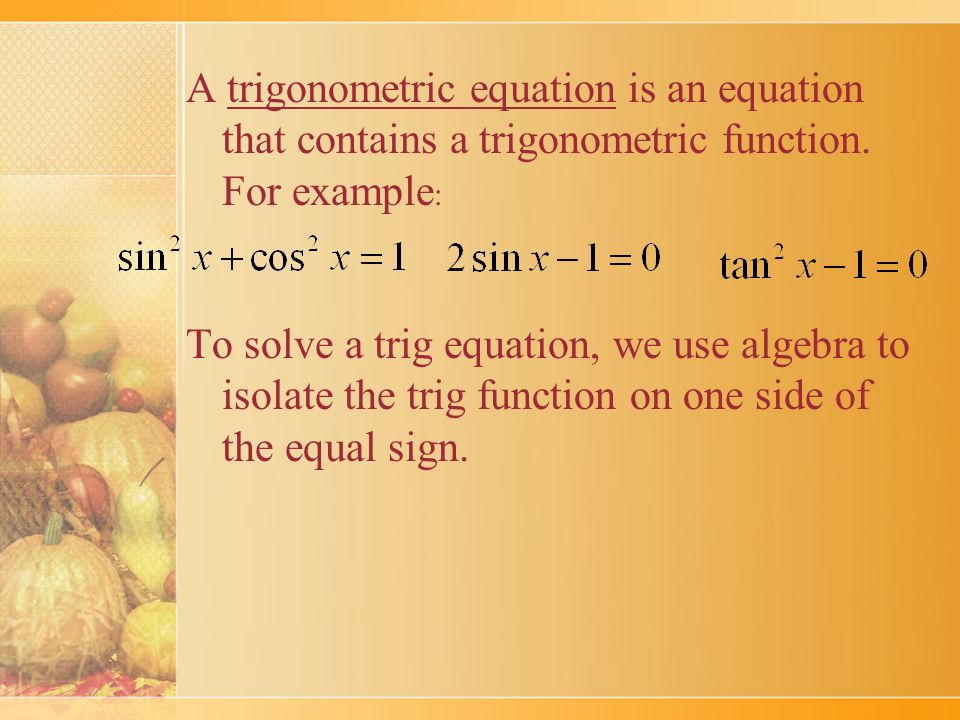 A trigonometric equation is an equation that contains a trigonometric function. For example:

$\sin^2 x + \cos^2 x = 1$ $2\sin x - 1 = 0$ $\tan^2 x - 1 = 0$

To solve a trig equation, we use algebra to isolate the trig function on one side of the equal sign.